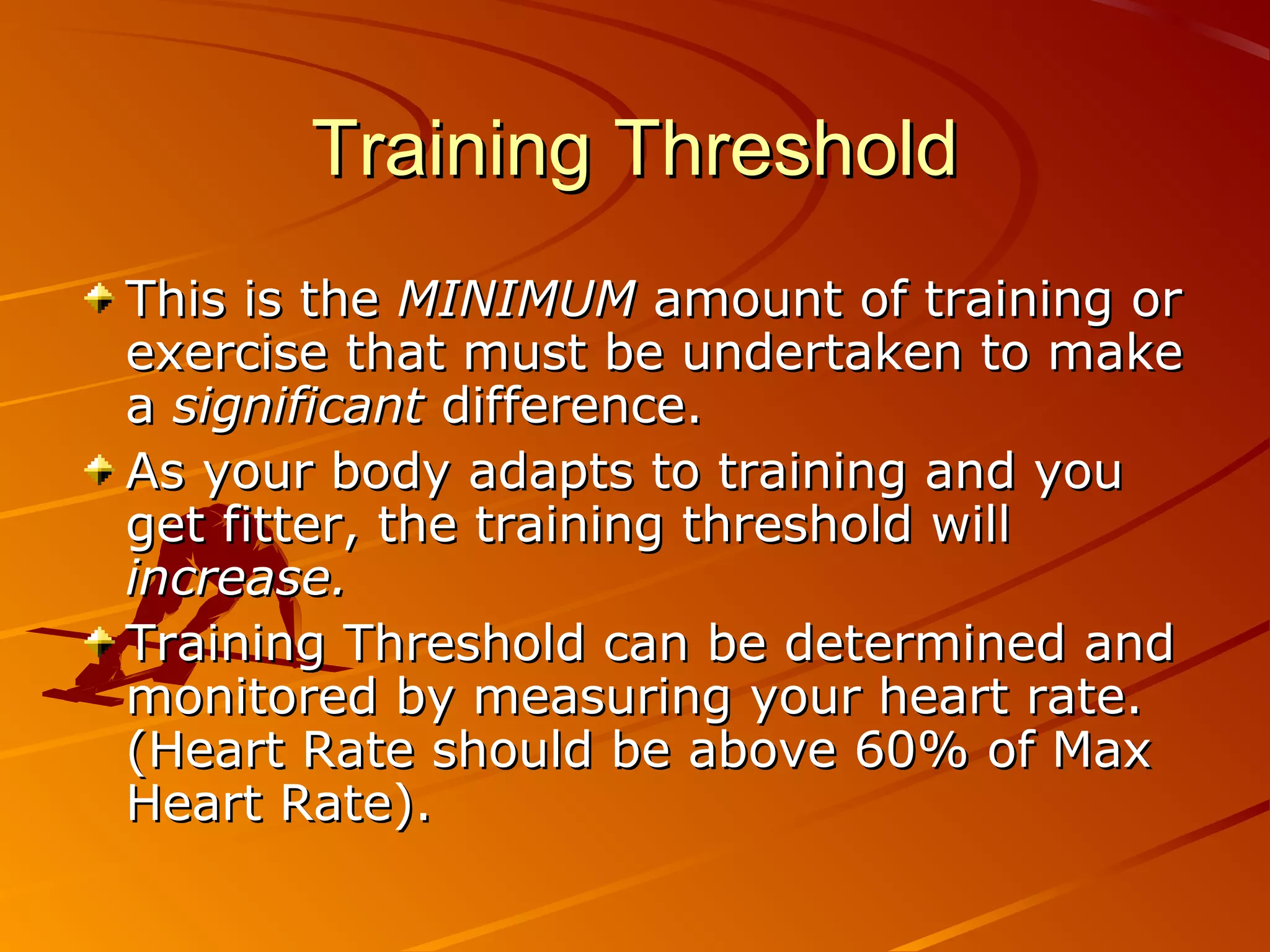 Training Threshold

This is the MINIMUM amount of training or exercise that must be undertaken to make a significant difference.

As your body adapts to training and you get fitter, the training threshold will increase.

Training Threshold can be determined and monitored by measuring your heart rate. (Heart Rate should be above 60% of Max Heart Rate).